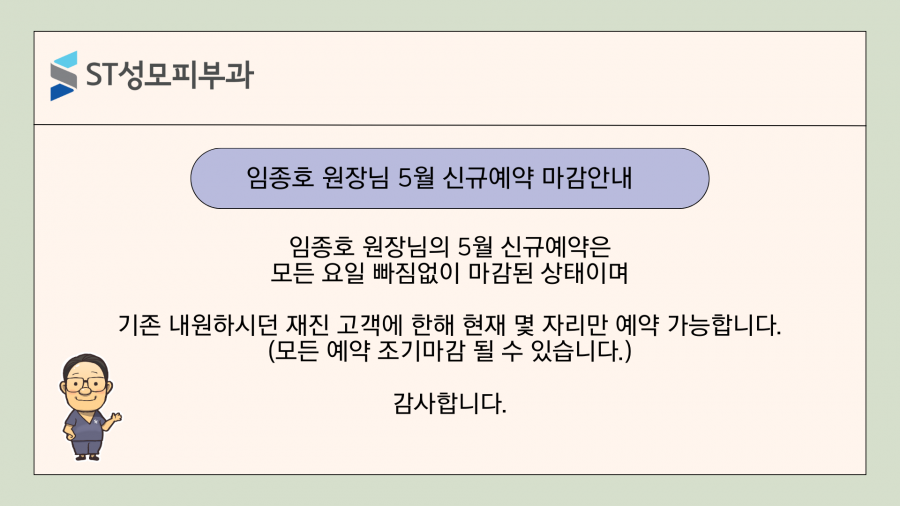 ST성모피부과

임종호 원장님 5월 신규예약 마감안내

임종호 원장님의 5월 신규예약은
모든 요일 빠짐없이 마감된 상태이며

기존 내원하시던 재진 고객에 한해 현재 몇 자리만 예약 가능합니다.
(모든 예약 조기마감 될 수 있습니다.)

감사합니다.